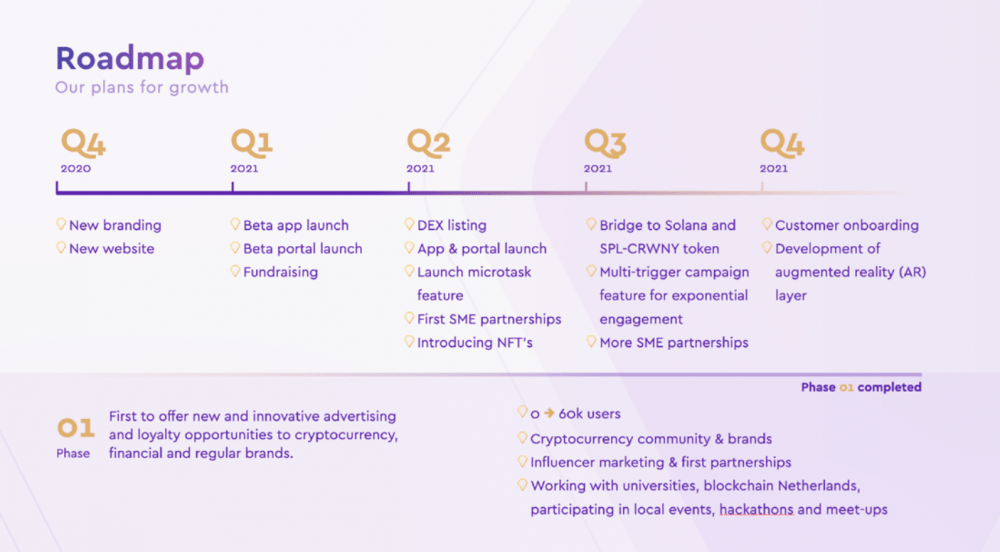 Roadmap
Our plans for growth

Q4
2020

New branding
New website

Q1
2021

Beta app launch
Beta portal launch
Fundraising

Q2
2021

DEX listing
App & portal launch
Launch microtask feature
First SME partnerships
Introducing NFT's

Q3
2021

Bridge to Solana and SPL-CRWNY token
Multi-trigger campaign feature for exponential engagement
More SME partnerships

Q4
2021

Customer onboarding
Development of augmented reality (AR) layer

Phase 01 completed

01
Phase

First to offer new and innovative advertising and loyalty opportunities to cryptocurrency, financial and regular brands.

0 → 60k users
Cryptocurrency community & brands
Influencer marketing & first partnerships
Working with universities, blockchain Netherlands, participating in local events, hackathons and meet-ups